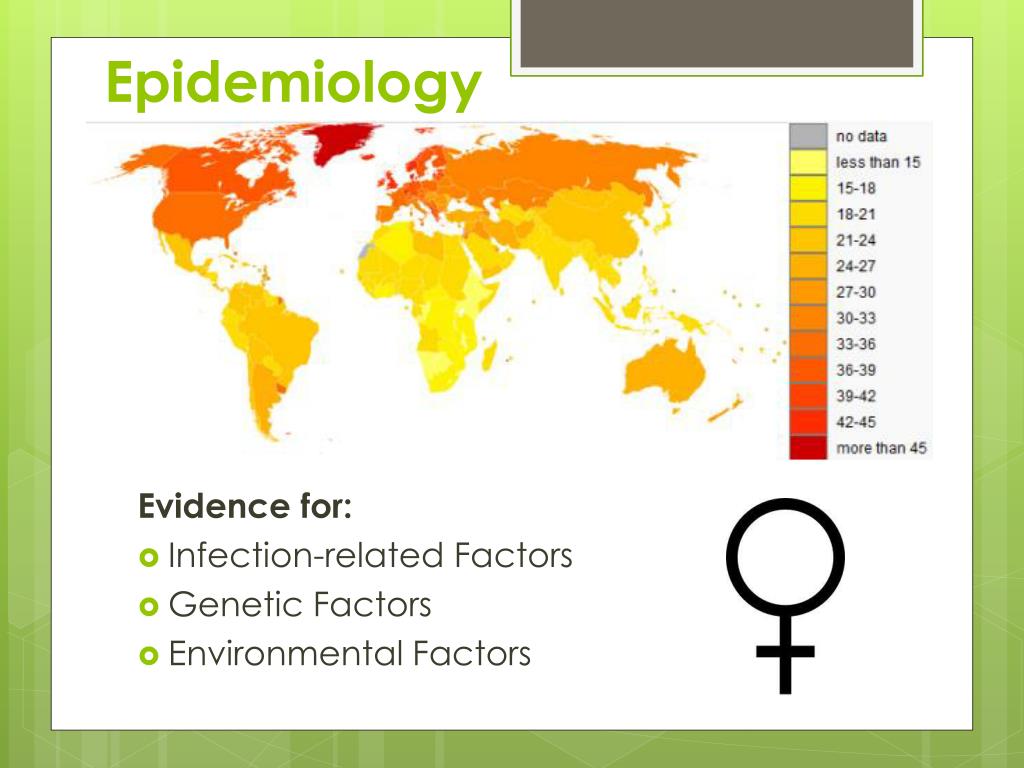 Epidemiology

no data
less than 15
15-18
18-21
21-24
24-27
27-30
30-33
33-36
36-39
39-42
42-45
more than 45

Evidence for:
Infection-related Factors
Genetic Factors
Environmental Factors